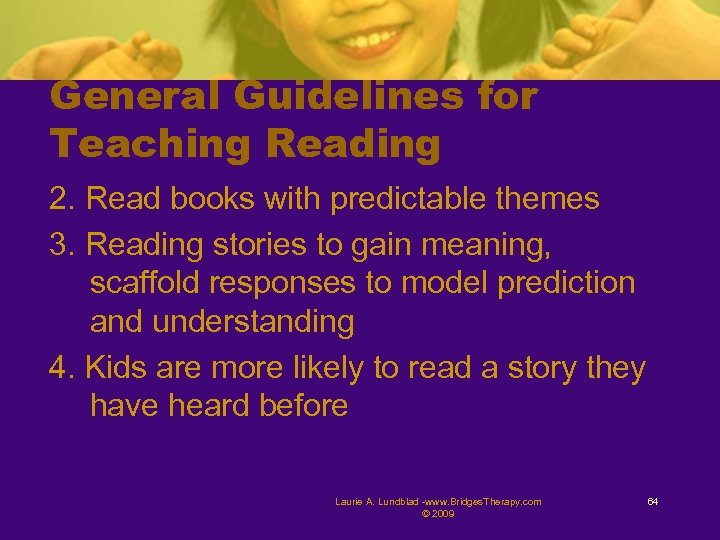 General Guidelines for Teaching Reading

2. Read books with predictable themes

3. Reading stories to gain meaning, scaffold responses to model prediction and understanding

4. Kids are more likely to read a story they have heard before

Laurie A. Lundblad -www.BridgesTherapy.com © 2009

64